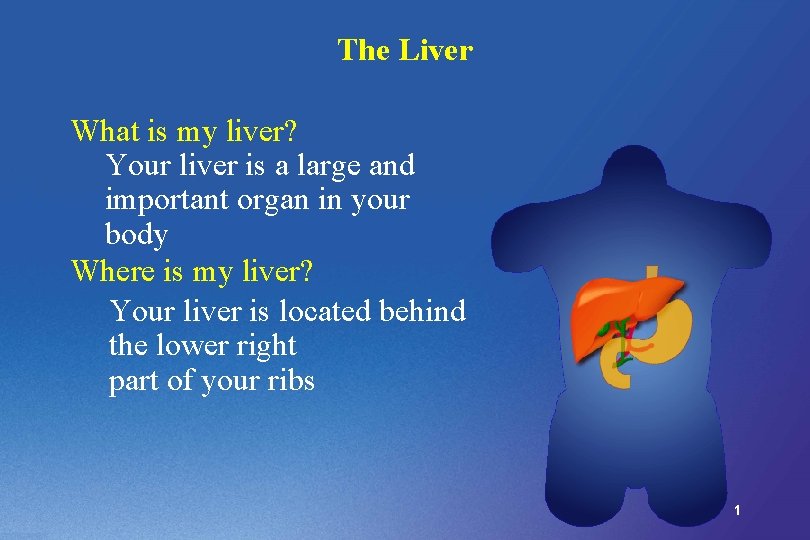 The Liver

What is my liver?

Your liver is a large and important organ in your body

Where is my liver?

Your liver is located behind the lower right part of your ribs

1